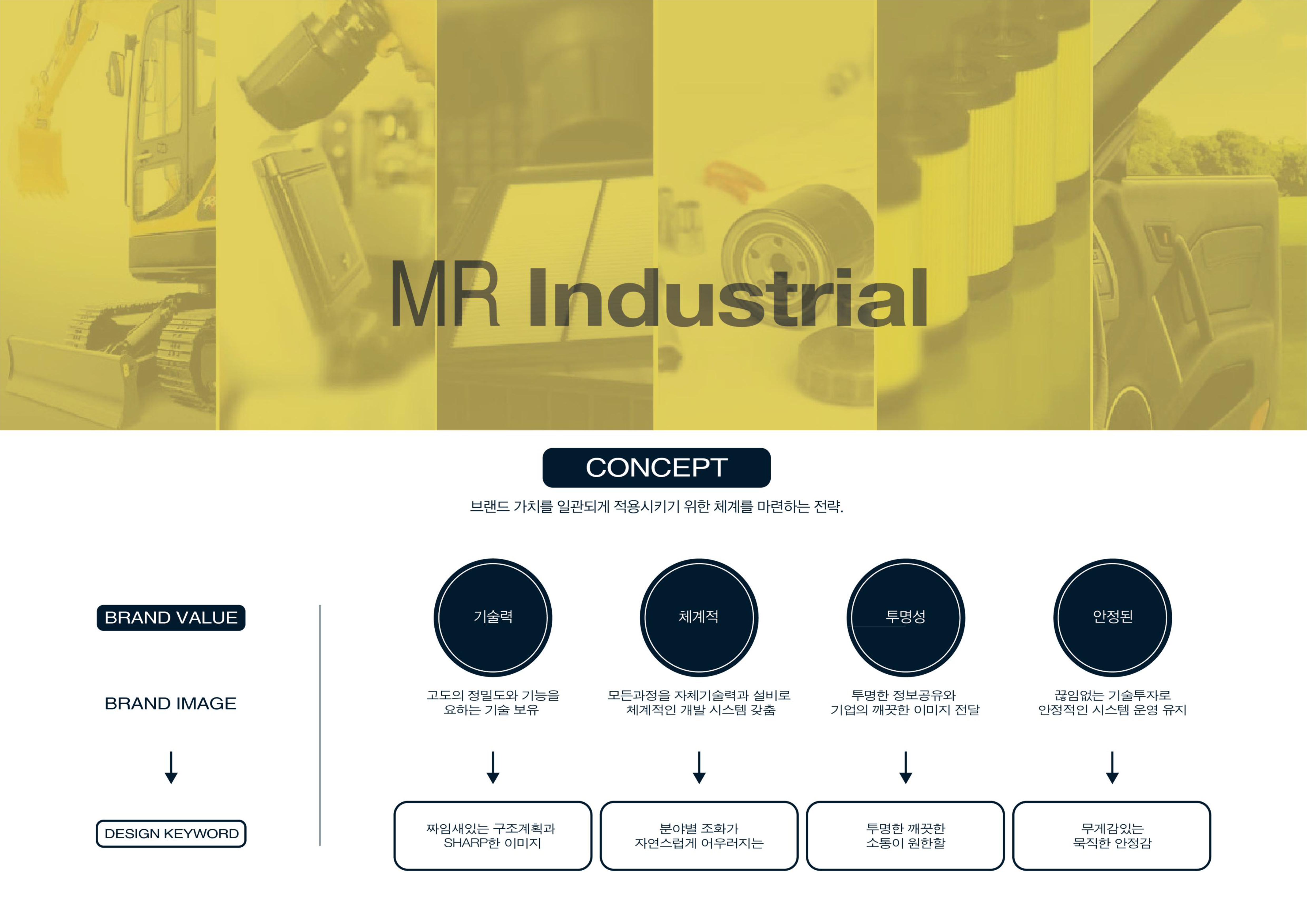 MR Industrial

CONCEPT

브랜드 가치를 일관되게 적용시키기 위한 체계를 마련하는 전략.

BRAND VALUE

BRAND IMAGE

DESIGN KEYWORD

기술력

고도의 정밀도와 기능을 요하는 기술 보유

짜임새있는 구조계획과 SHARP한 이미지

체계적

모든과정을 자체기술력과 설비로 체계적인 개발 시스템 갖춤

분야별 조화가 자연스럽게 어우러지는

투명성

투명한 정보공유와 기업의 깨끗한 이미지 전달

투명한 깨끗한 소통이 원한할

안정된

끊임없는 기술투자로 안정적인 시스템 운영 유지

무게감있는 묵직한 안정감